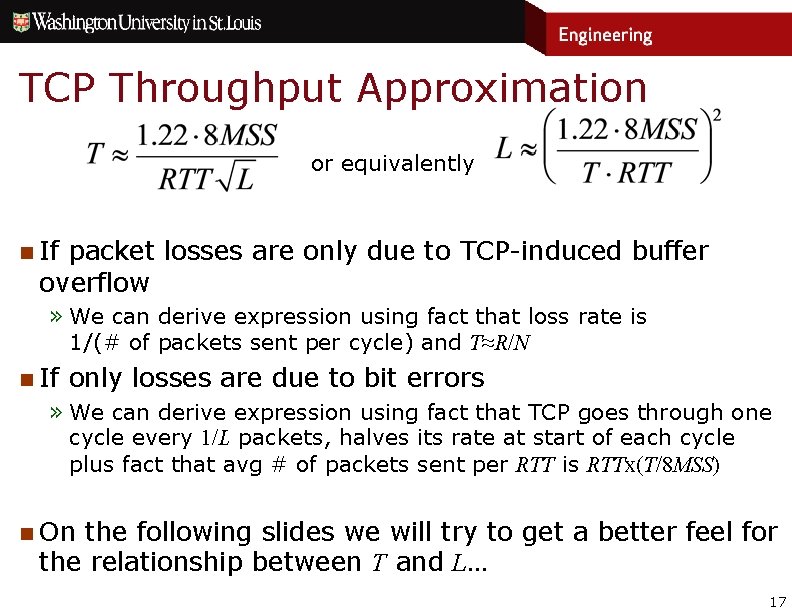 Washington University in St. Louis

Engineering

TCP Throughput Approximation

$T \approx \frac{1.22 \cdot 8MSS}{RTT\sqrt{L}}$ or equivalently $L \approx \left(\frac{1.22 \cdot 8MSS}{T \cdot RTT}\right)^2$

If packet losses are only due to TCP-induced buffer overflow

» We can derive expression using fact that loss rate is 1/(# of packets sent per cycle) and $T \approx R/N$

If only losses are due to bit errors

» We can derive expression using fact that TCP goes through one cycle every $1/L$ packets, halves its rate at start of each cycle plus fact that avg # of packets sent per $RTT$ is $RTT$x$(T/8MSS)$

On the following slides we will try to get a better feel for the relationship between $T$ and $L$…

17